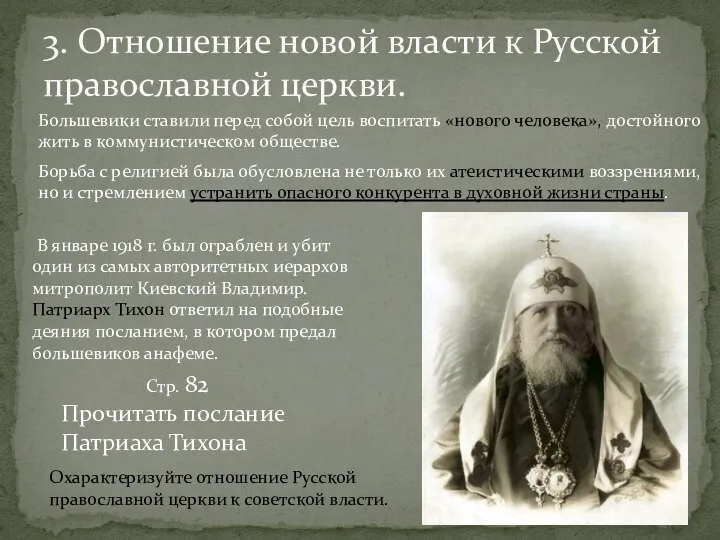 3. Отношение новой власти к Русской православной церкви.

Большевики ставили перед собой цель воспитать «нового человека», достойного жить в коммунистическом обществе.

Борьба с религией была обусловлена не только их атеистическими воззрениями, но и стремлением устранить опасного конкурента в духовной жизни страны.

В январе 1918 г. был ограблен и убит один из самых авторитетных иерархов митрополит Киевский Владимир. Патриарх Тихон ответил на подобные деяния посланием, в котором предал большевиков анафеме.

Стр. 82

Прочитать послание Патриаха Тихона

Охарактеризуйте отношение Русской православной церкви к советской власти.